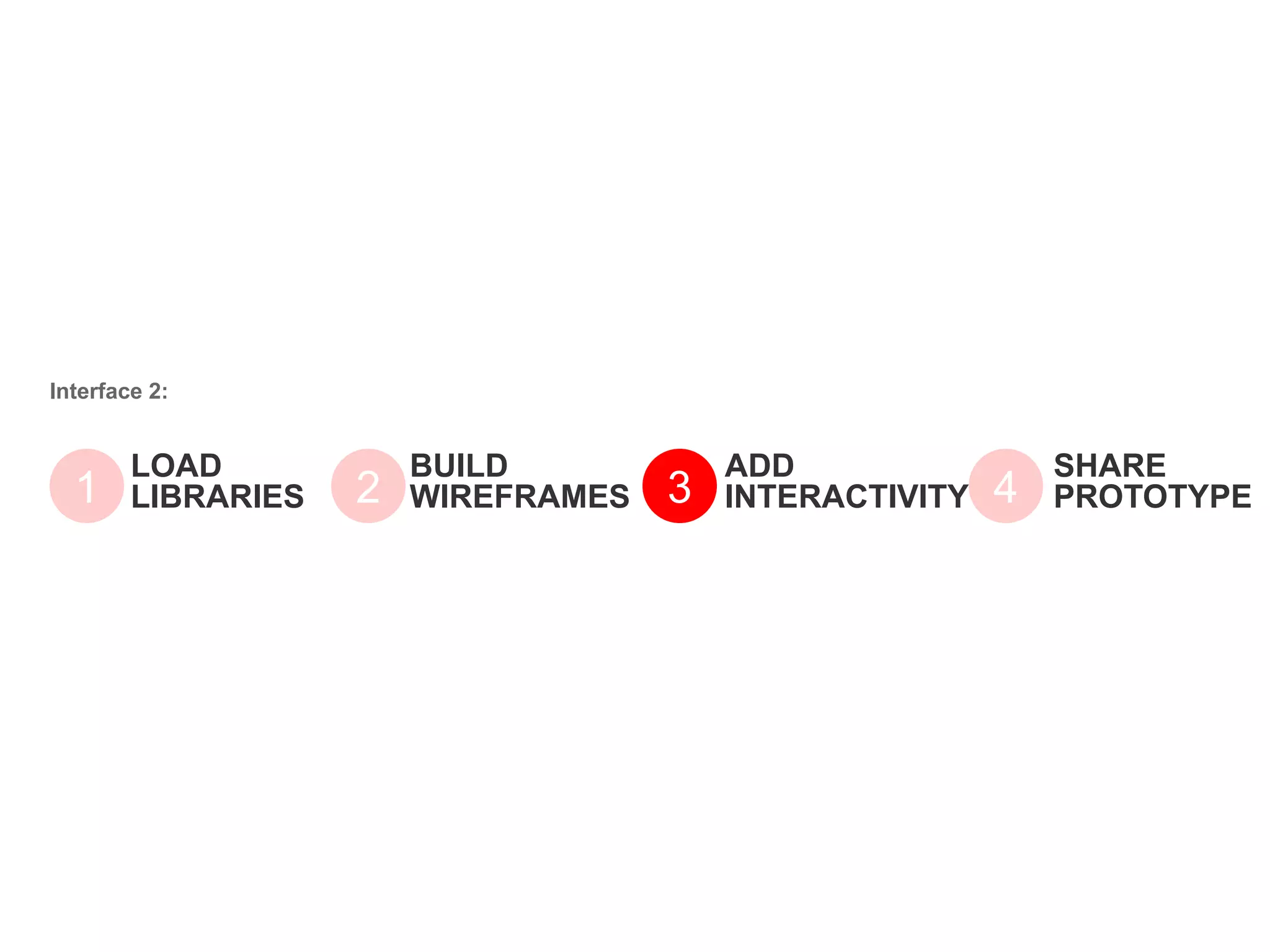 Interface 2:

1 LOAD LIBRARIES

2 BUILD WIREFRAMES

3 ADD INTERACTIVITY

4 SHARE PROTOTYPE